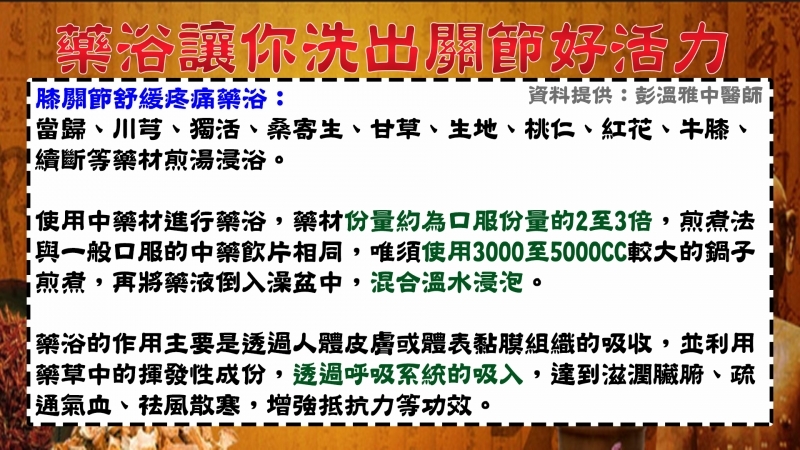 藥浴讓你洗出關節好活力

膝關節舒緩疼痛藥浴：

資料提供：彭溫雅中醫師

當歸、川芎、獨活、桑寄生、甘草、生地、桃仁、紅花、牛膝、續斷等藥材煎湯浸浴。

使用中藥材進行藥浴，藥材份量約為口服份量的2至3倍，煎煮法與一般口服的中藥飲片相同，唯須使用3000至5000CC較大的鍋子煎煮，再將藥液倒入澡盆中，混合溫水浸泡。

藥浴的作用主要是透過人體皮膚或體表黏膜組織的吸收，並利用藥草中的揮發性成份，透過呼吸系統的吸入，達到滋潤臟腑、疏通氣血、祛風散寒，增強抵抗力等功效。